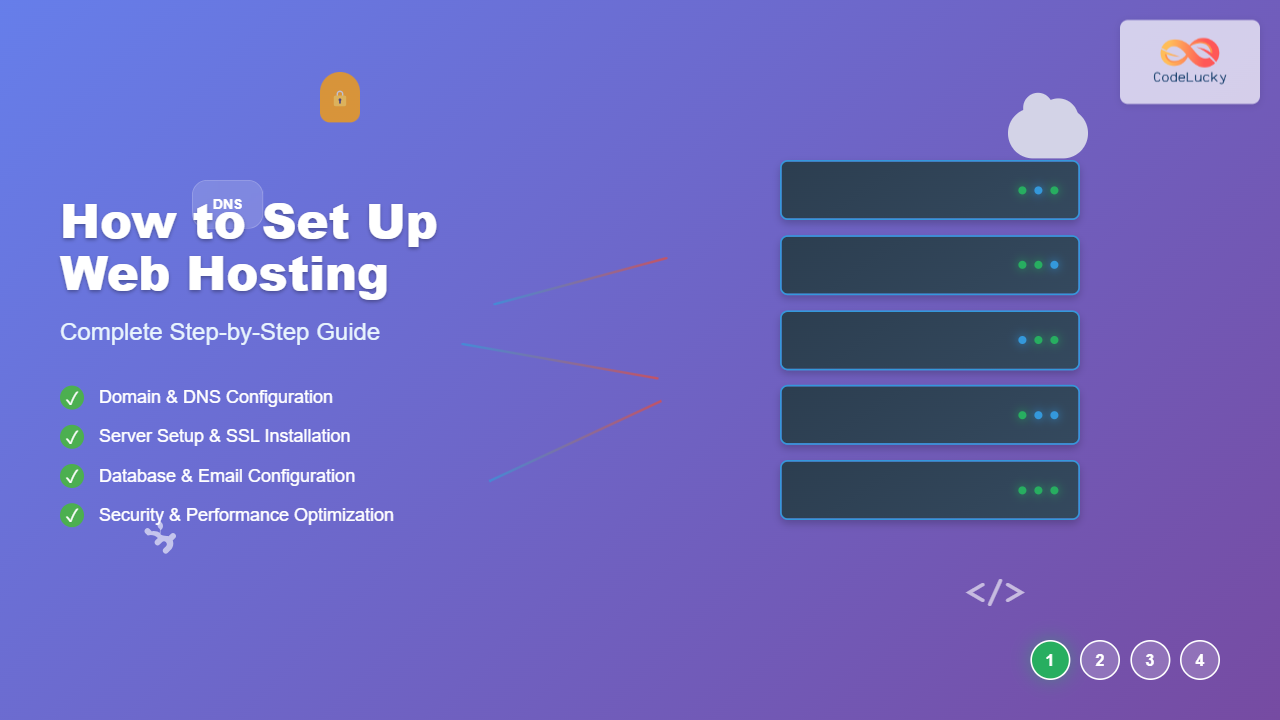 CodeLucky

DNS

How to Set Up Web Hosting

Complete Step-by-Step Guide

✓ Domain & DNS Configuration
✓ Server Setup & SSL Installation
✓ Database & Email Configuration
✓ Security & Performance Optimization

</>

1 2 3 4